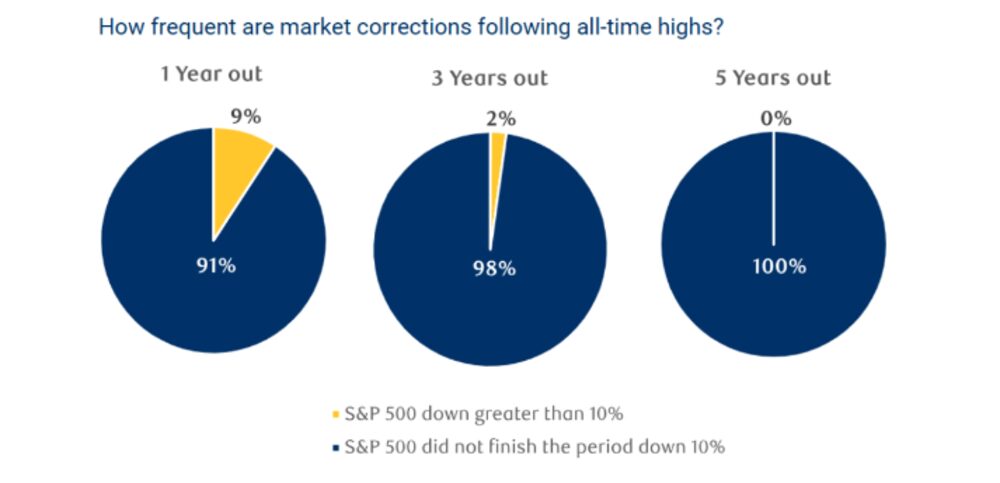 How frequent are market corrections following all-time highs?

1 Year out

9%

91%

3 Years out

2%

98%

5 Years out

0%

100%

S&P 500 down greater than 10%

S&P 500 did not finish the period down 10%